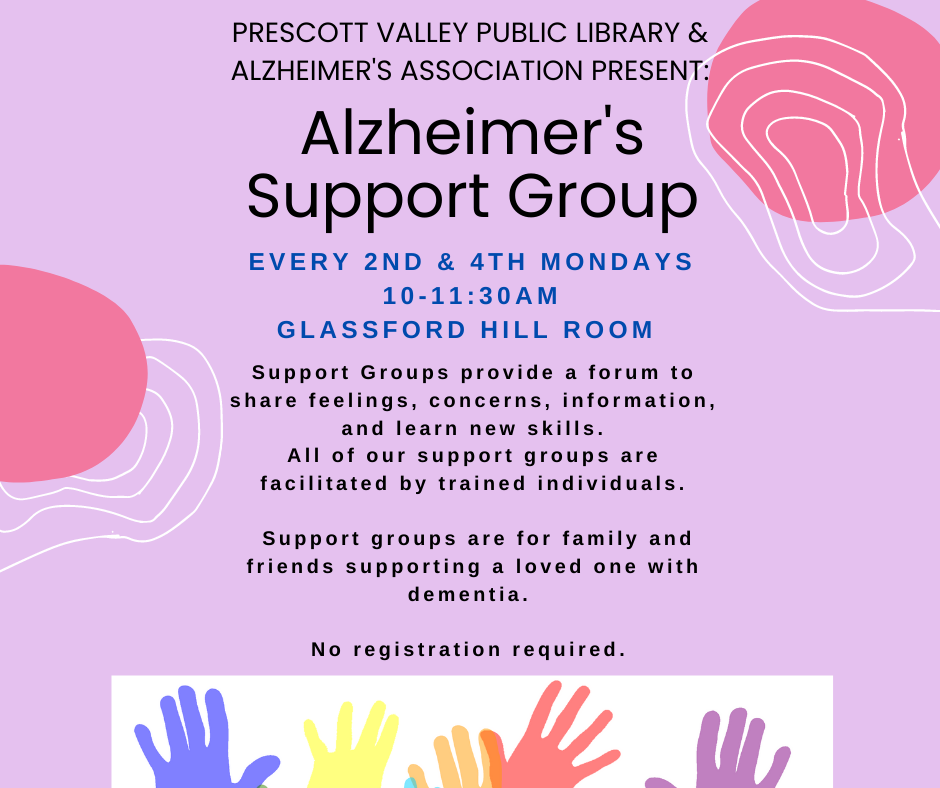 PRESCOTT VALLEY PUBLIC LIBRARY & ALZHEIMER'S ASSOCIATION PRESENT:

Alzheimer's Support Group

EVERY 2ND & 4TH MONDAYS
10-11:30AM
GLASSFORD HILL ROOM

Support Groups provide a forum to share feelings, concerns, information, and learn new skills.
All of our support groups are facilitated by trained individuals.

Support groups are for family and friends supporting a loved one with dementia.

No registration required.